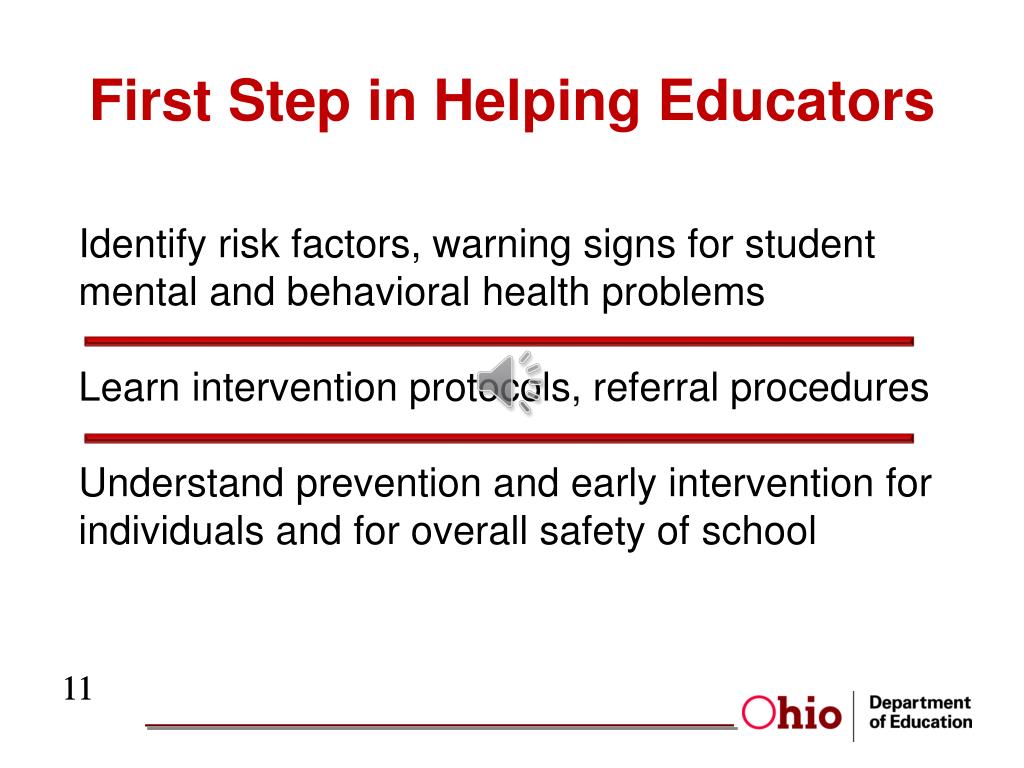 First Step in Helping Educators

Identify risk factors, warning signs for student mental and behavioral health problems

Learn intervention protocols, referral procedures

Understand prevention and early intervention for individuals and for overall safety of school

11

Ohio Department of Education